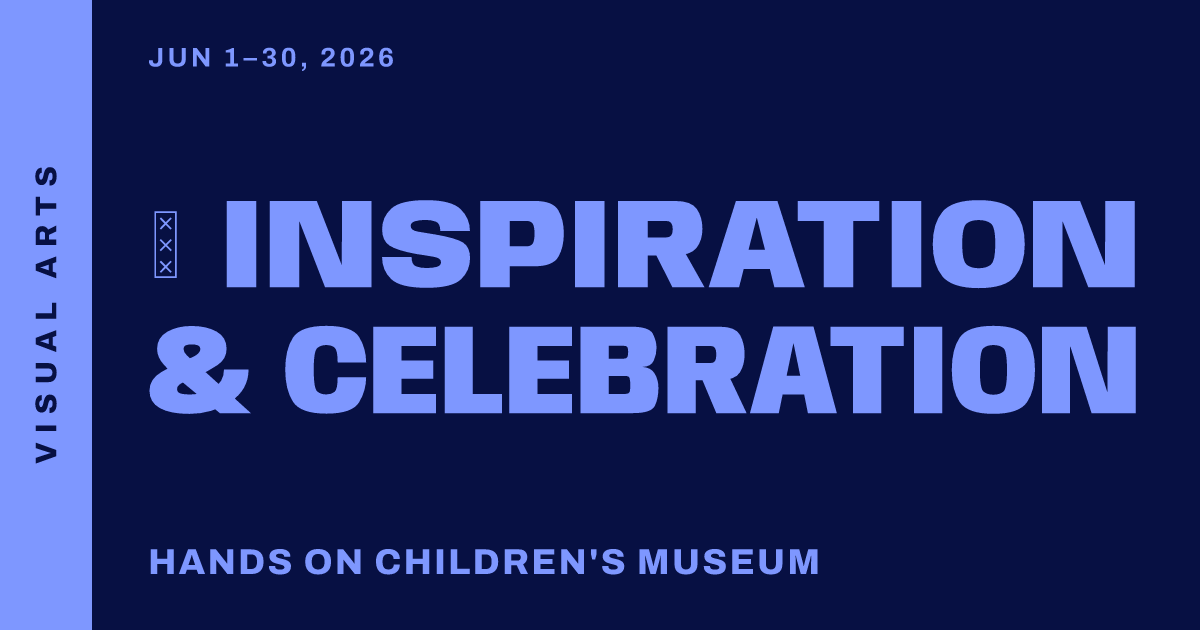 VISUAL ARTS

JUN 1–30, 2026

INSPIRATION & CELEBRATION

HANDS ON CHILDREN'S MUSEUM